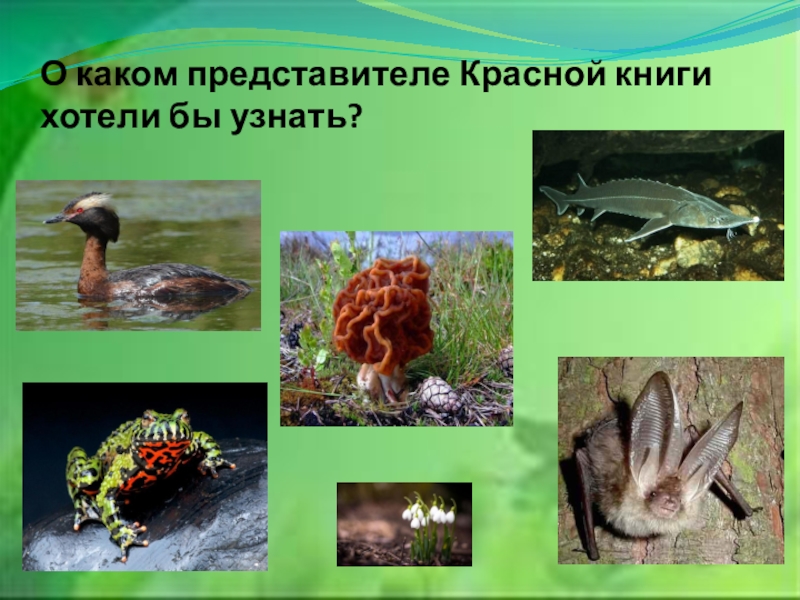 О каком представителе Красной книги хотели бы узнать?